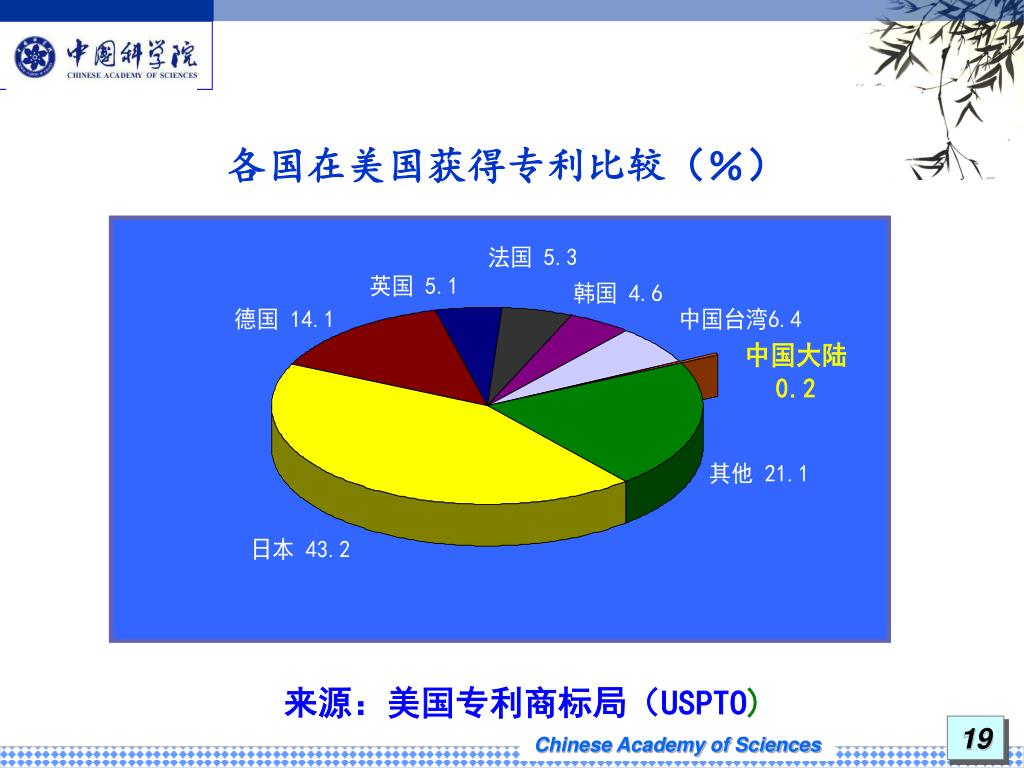 中国科学院
CHINESE ACADEMY OF SCIENCES

各国在美国获得专利比较（%）

法国 5.3
英国 5.1
韩国 4.6
德国 14.1
中国台湾6.4
中国大陆 0.2
其他 21.1
日本 43.2

来源：美国专利商标局（USPTO）

Chinese Academy of Sciences

19